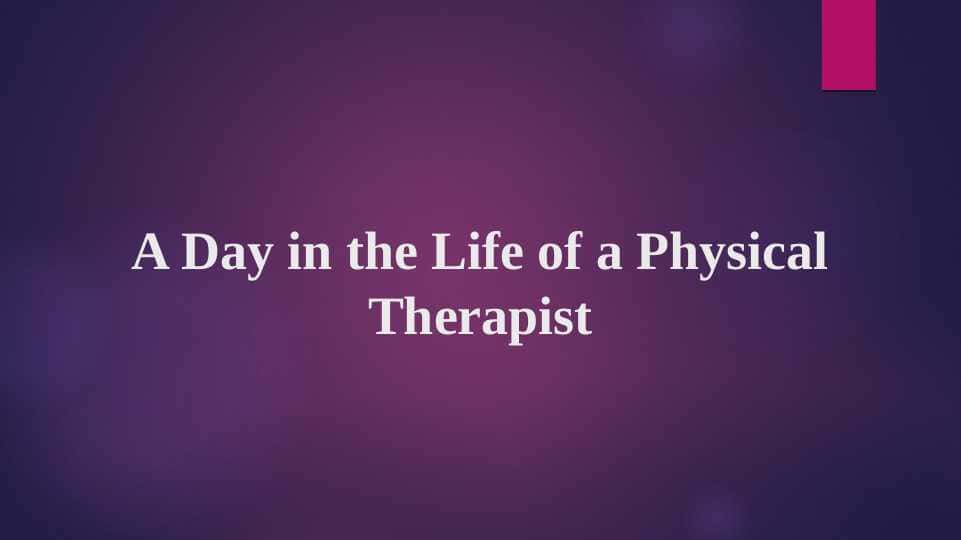 A Day in the Life of a Physical Therapist